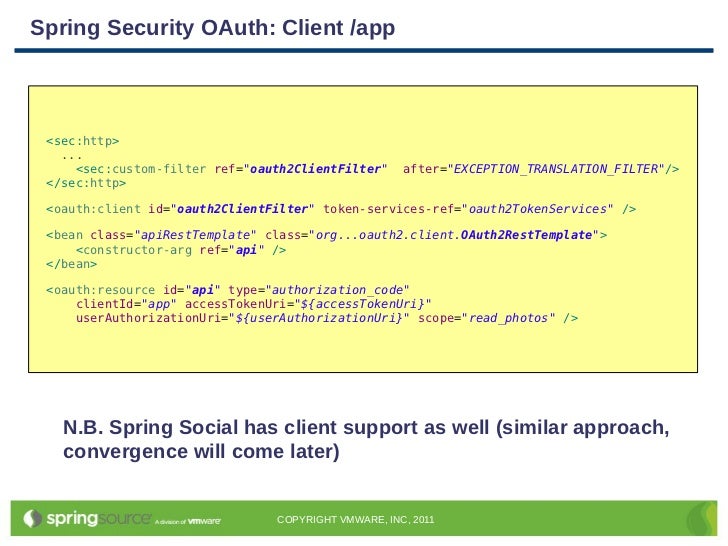 Spring Security OAuth: Client /app

<sec:http>
  ...
    <sec:custom-filter ref="oauth2ClientFilter"  after="EXCEPTION_TRANSLATION_FILTER"/>
</sec:http>

<oauth:client id="oauth2ClientFilter" token-services-ref="oauth2TokenServices" />

<bean class="apiRestTemplate" class="org...oauth2.client.OAuth2RestTemplate">
    <constructor-arg ref="api" />
</bean>

<oauth:resource id="api" type="authorization_code"
    clientId="app" accessTokenUri="${accessTokenUri}"
    userAuthorizationUri="${userAuthorizationUri}" scope="read_photos" />

N.B. Spring Social has client support as well (similar approach, convergence will come later)

springsource A division of vmware

COPYRIGHT VMWARE, INC, 2011